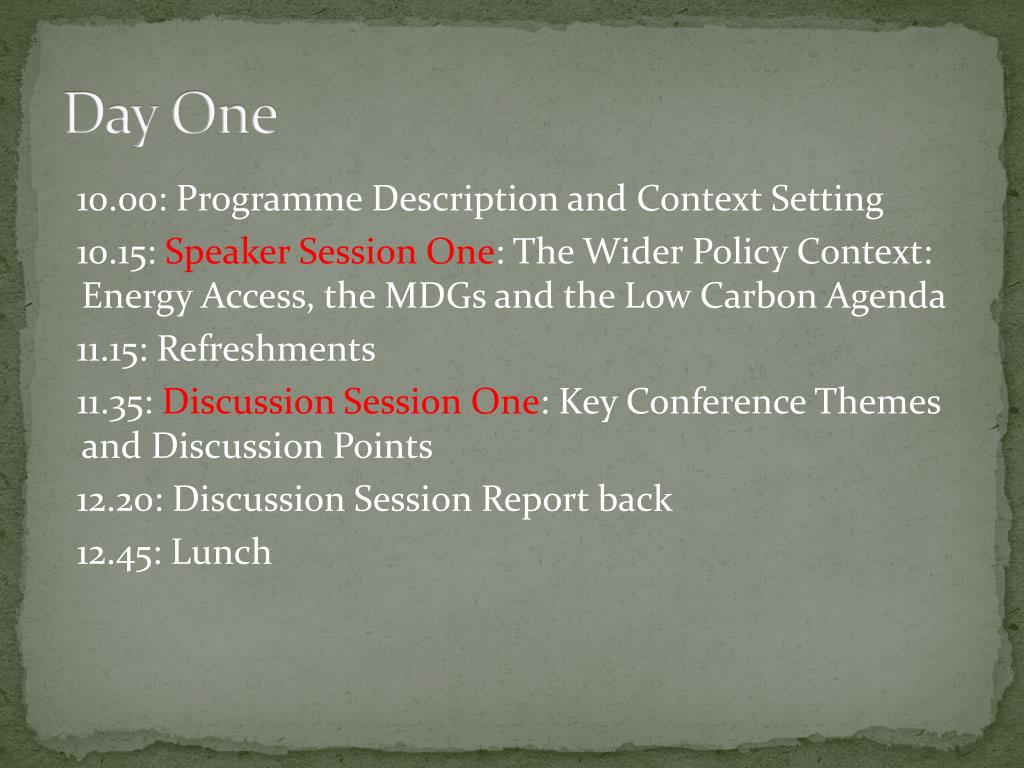 Day One

10.00: Programme Description and Context Setting

10.15: Speaker Session One: The Wider Policy Context: Energy Access, the MDGs and the Low Carbon Agenda

11.15: Refreshments

11.35: Discussion Session One: Key Conference Themes and Discussion Points

12.20: Discussion Session Report back

12.45: Lunch